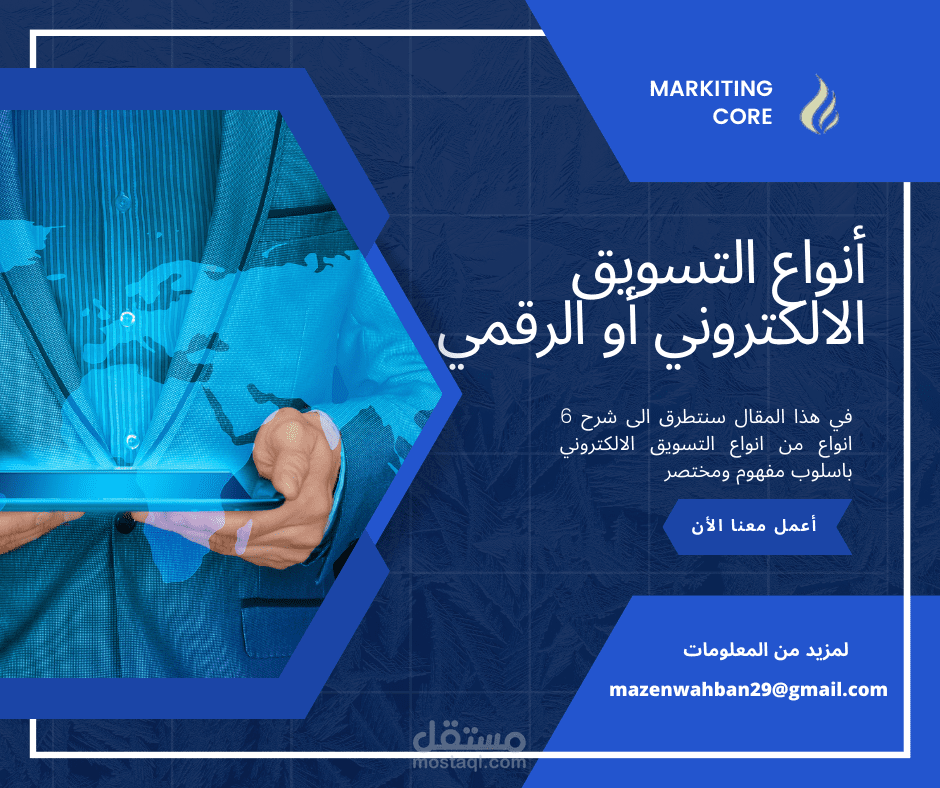 MARKITING CORE

أنواع التسويق الالكتروني أو الرقمي

في هذا المقال سنتطرق الى شرح 6 انواع من انواع التسويق الالكتروني باسلوب مفهوم ومختصر

أعمل معنا الأن

لمزيد من المعلومات

mazenwahban29@gmail.com

مستقل
mostaql.com